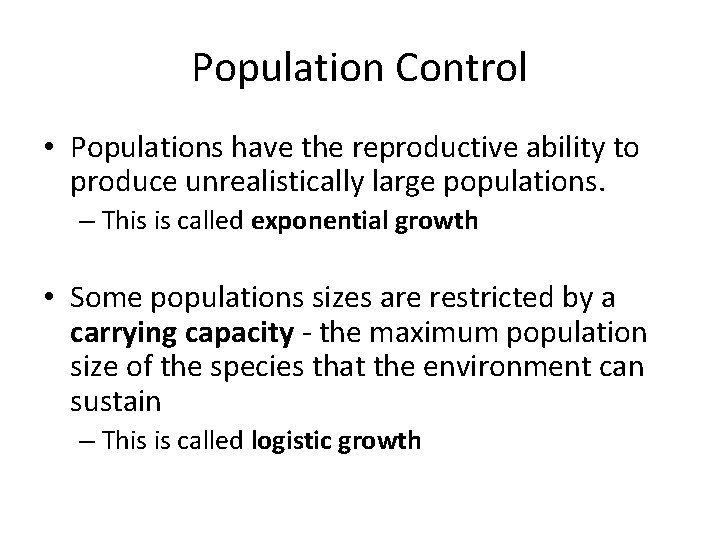 Population Control

• Populations have the reproductive ability to produce unrealistically large populations.
– This is called exponential growth

• Some populations sizes are restricted by a carrying capacity - the maximum population size of the species that the environment can sustain
– This is called logistic growth